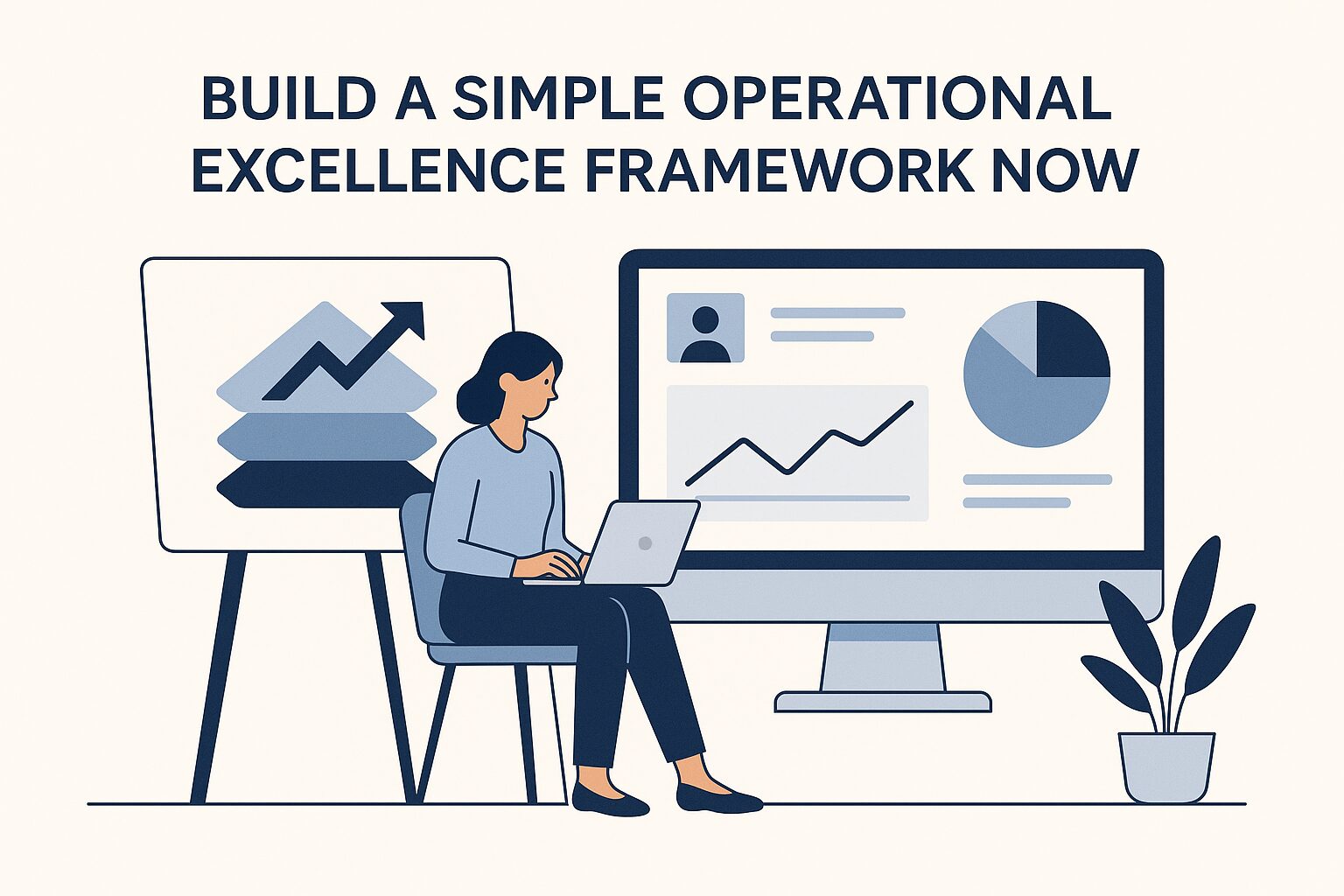 BUILD A SIMPLE OPERATIONAL EXCELLENCE FRAMEWORK NOW